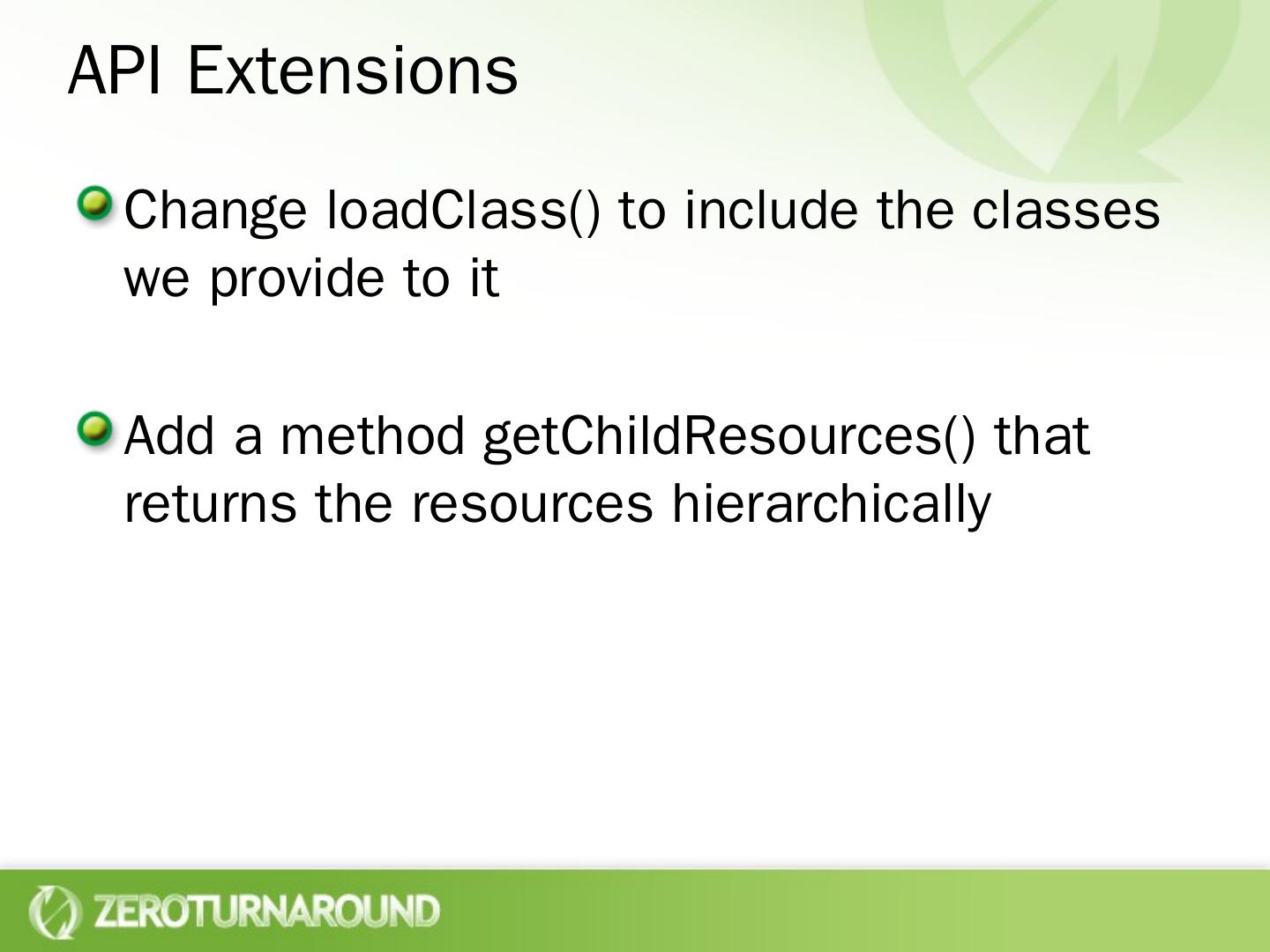 API Extensions

Change loadClass() to include the classes we provide to it

Add a method getChildResources() that returns the resources hierarchically

ZEROTURNAROUND